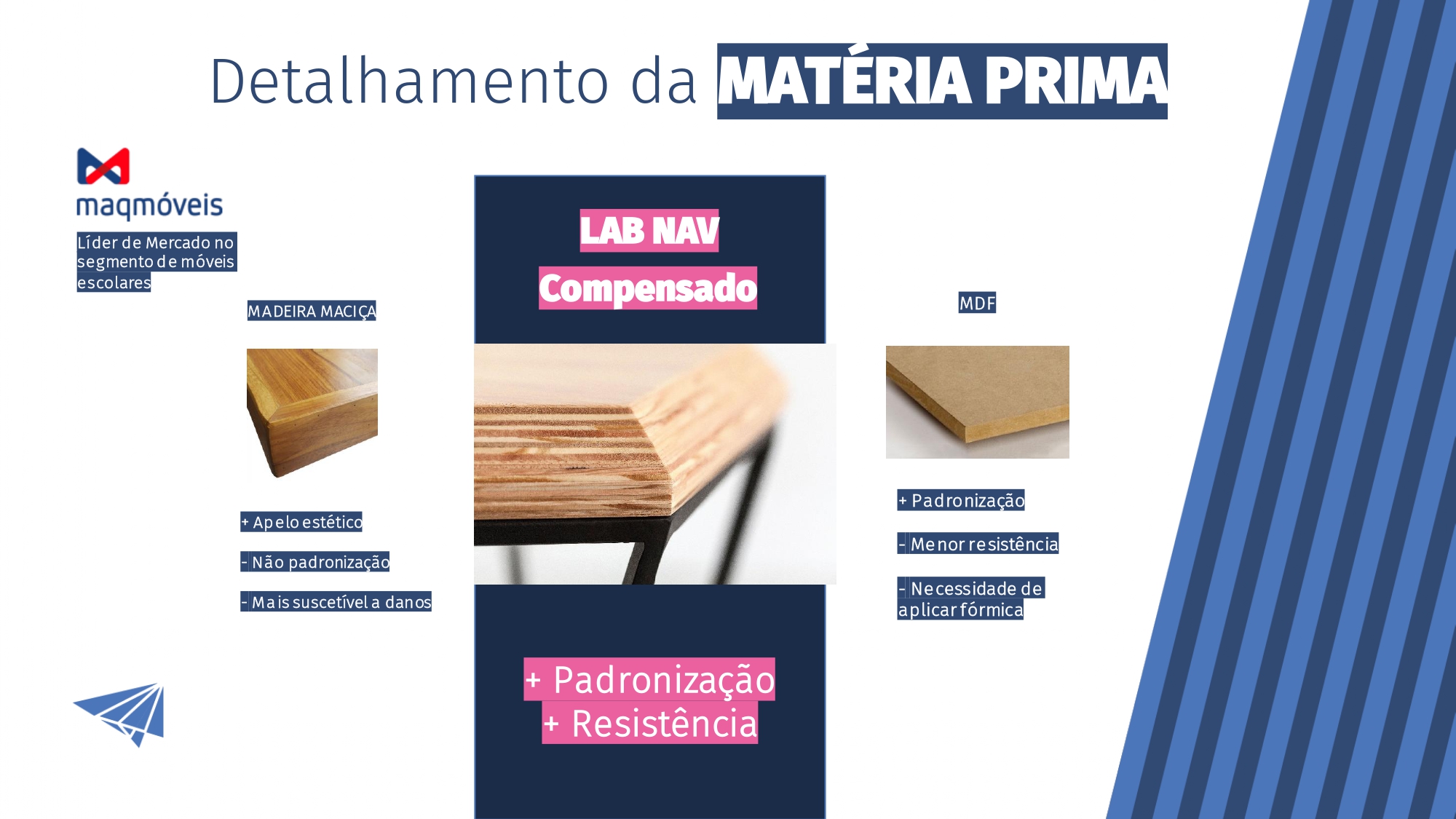 Detalhamento da MATÉRIA PRIMA

maqmóveis

Líder de Mercado no segmento de móveis escolares

MADEIRA MACIÇA

+ Apelo estético

- Não padronização

- Mais suscetível a danos

LAB NAV

Compensado

+ Padronização
+ Resistência

MDF

+ Padronização

- Menor resistência

- Necessidade de aplicar fórmica